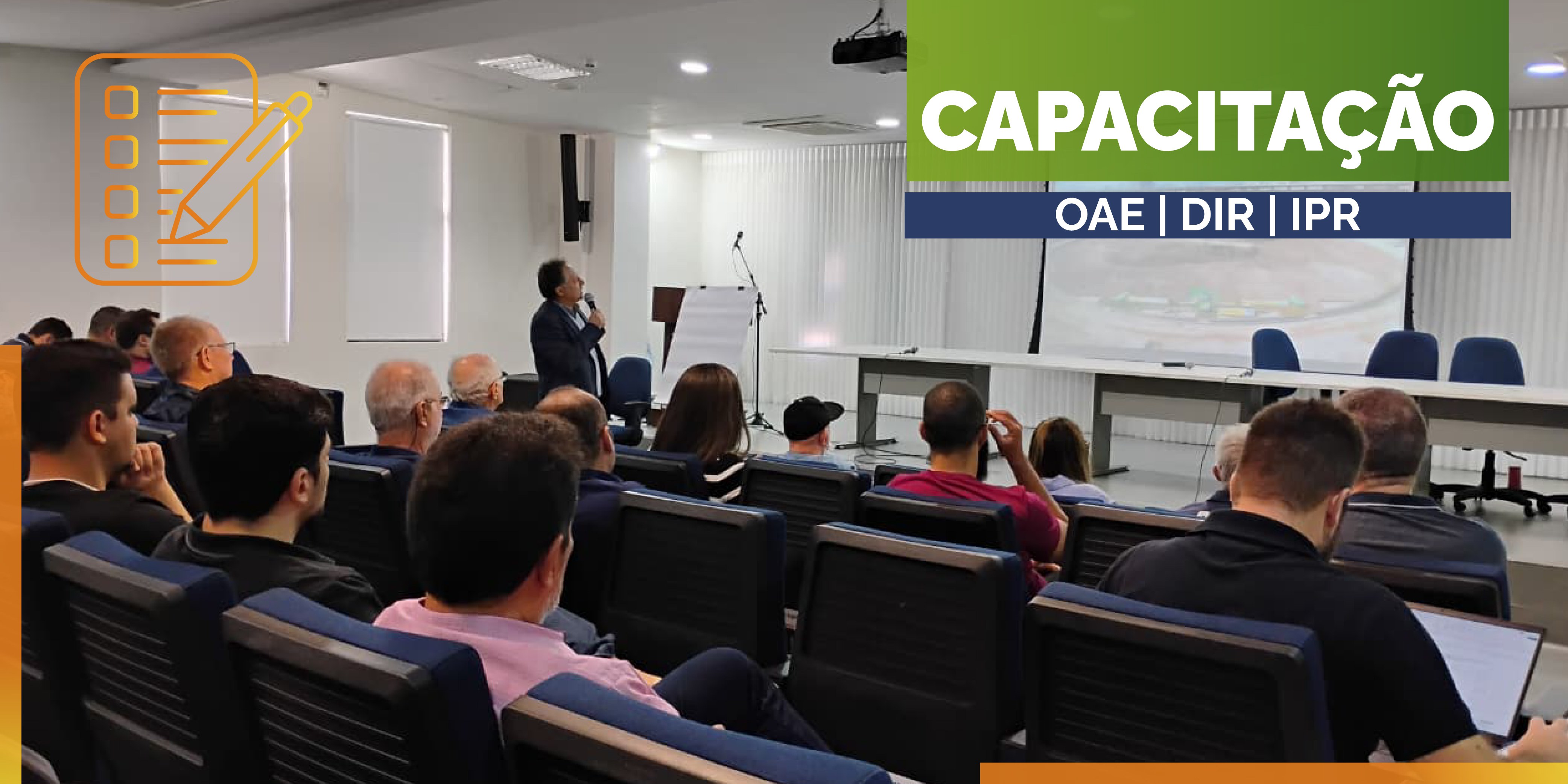 CAPACITAÇÃO

OAE | DIR | IPR